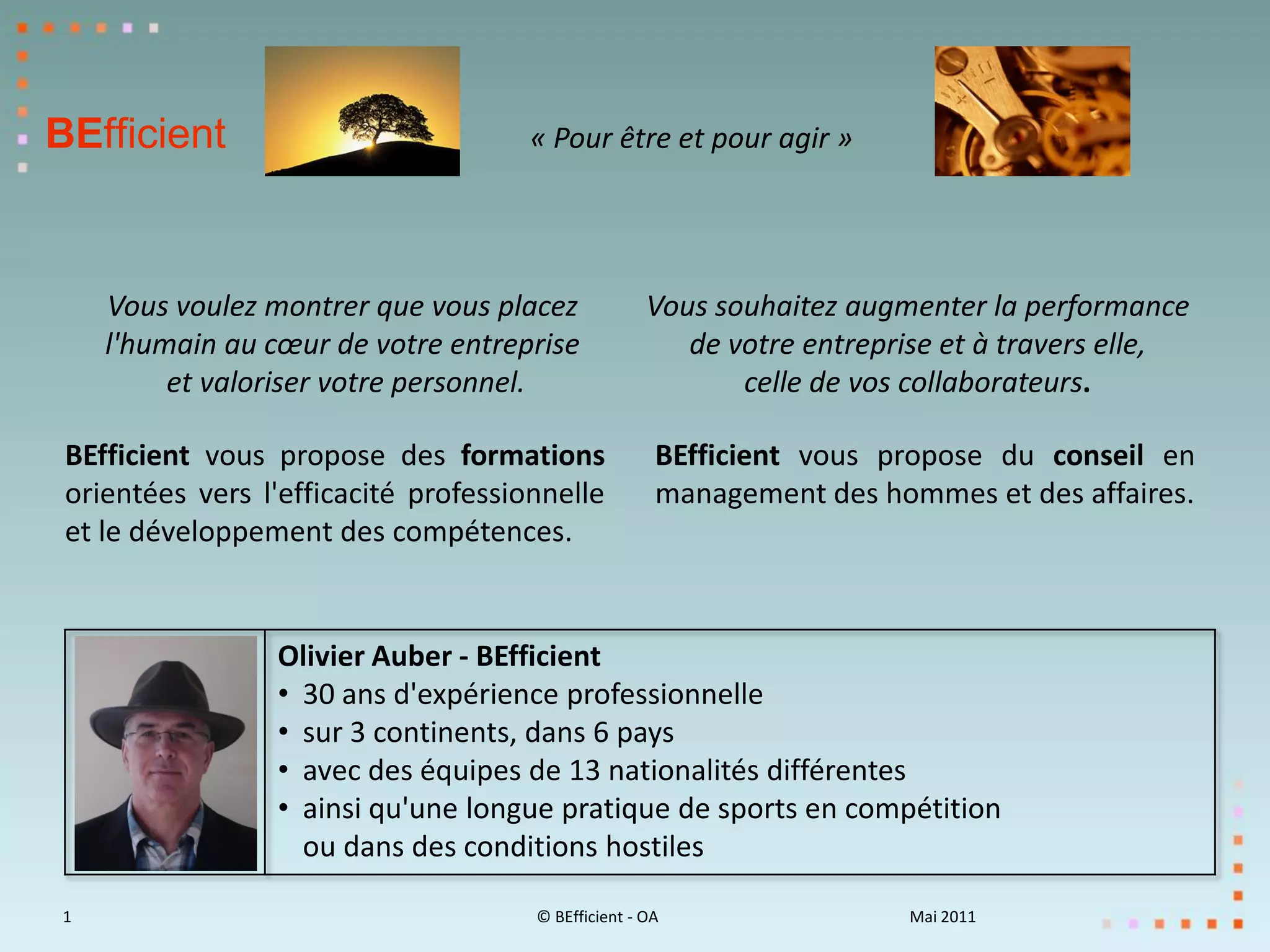 BEfficient

« Pour être et pour agir »

Vous voulez montrer que vous placez l'humain au cœur de votre entreprise et valoriser votre personnel.

BEfficient vous propose des formations orientées vers l'efficacité professionnelle et le développement des compétences.

Vous souhaitez augmenter la performance de votre entreprise et à travers elle, celle de vos collaborateurs.

BEfficient vous propose du conseil en management des hommes et des affaires.

Olivier Auber - BEfficient
• 30 ans d'expérience professionnelle
• sur 3 continents, dans 6 pays
• avec des équipes de 13 nationalités différentes
• ainsi qu'une longue pratique de sports en compétition ou dans des conditions hostiles

1

© BEfficient - OA

Mai 2011